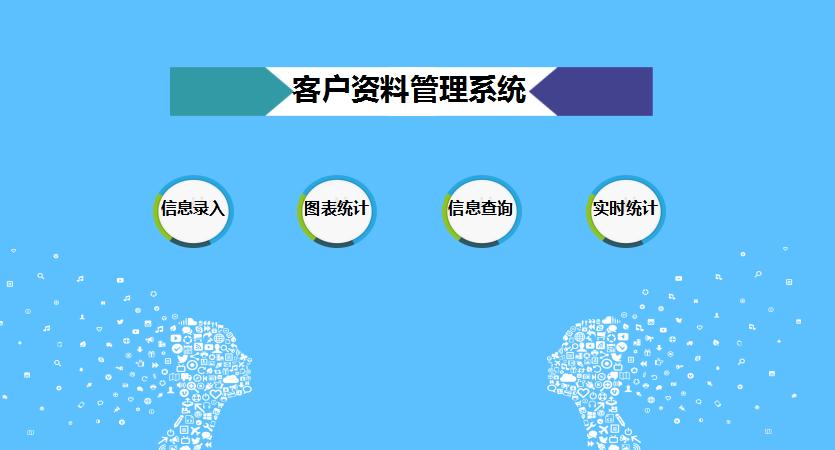 客户资料管理系统

信息录入

图表统计

信息查询

实时统计